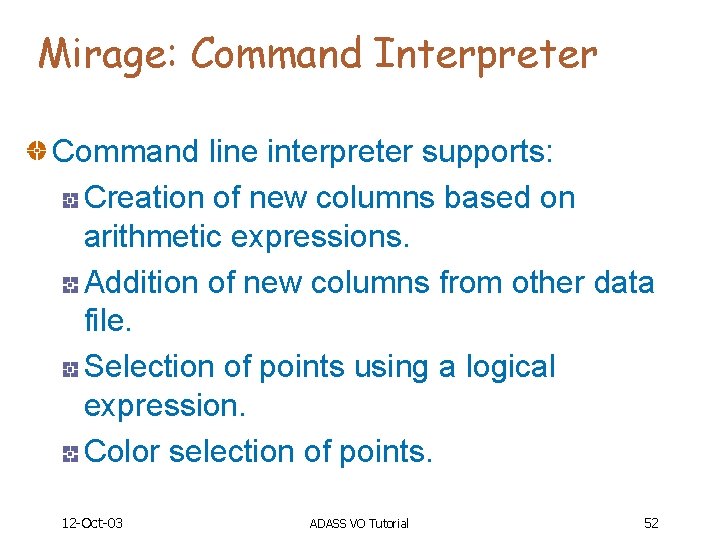 Mirage: Command Interpreter

Command line interpreter supports:

Creation of new columns based on arithmetic expressions.

Addition of new columns from other data file.

Selection of points using a logical expression.

Color selection of points.

12-Oct-03

ADASS VO Tutorial

52